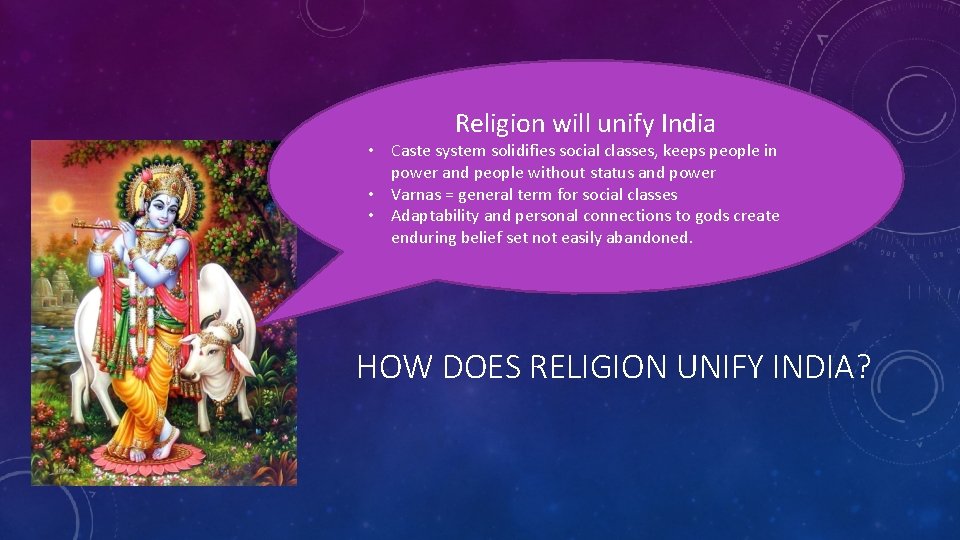 Religion will unify India

• Caste system solidifies social classes, keeps people in power and people without status and power
• Varnas = general term for social classes
• Adaptability and personal connections to gods create enduring belief set not easily abandoned.

HOW DOES RELIGION UNIFY INDIA?